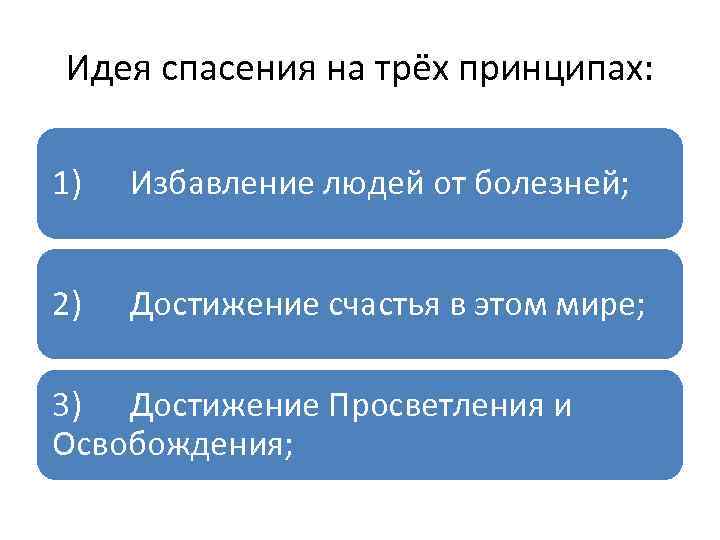 Идея спасения на трёх принципах:

1) Избавление людей от болезней;

2) Достижение счастья в этом мире;

3) Достижение Просветления и Освобождения;